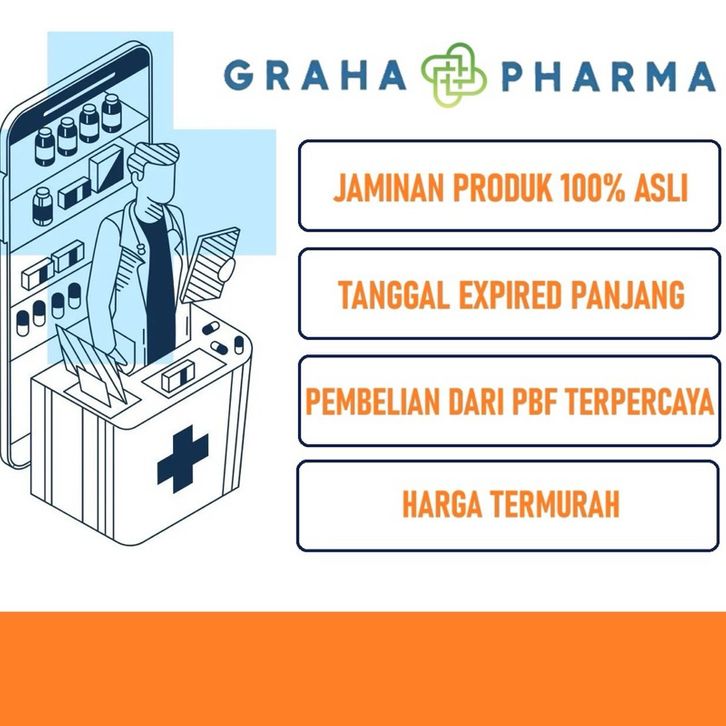 GRAHA PHARMA

JAMINAN PRODUK 100% ASLI

TANGGAL EXPIRED PANJANG

PEMBELIAN DARI PBF TERPERCAYA

HARGA TERMURAH